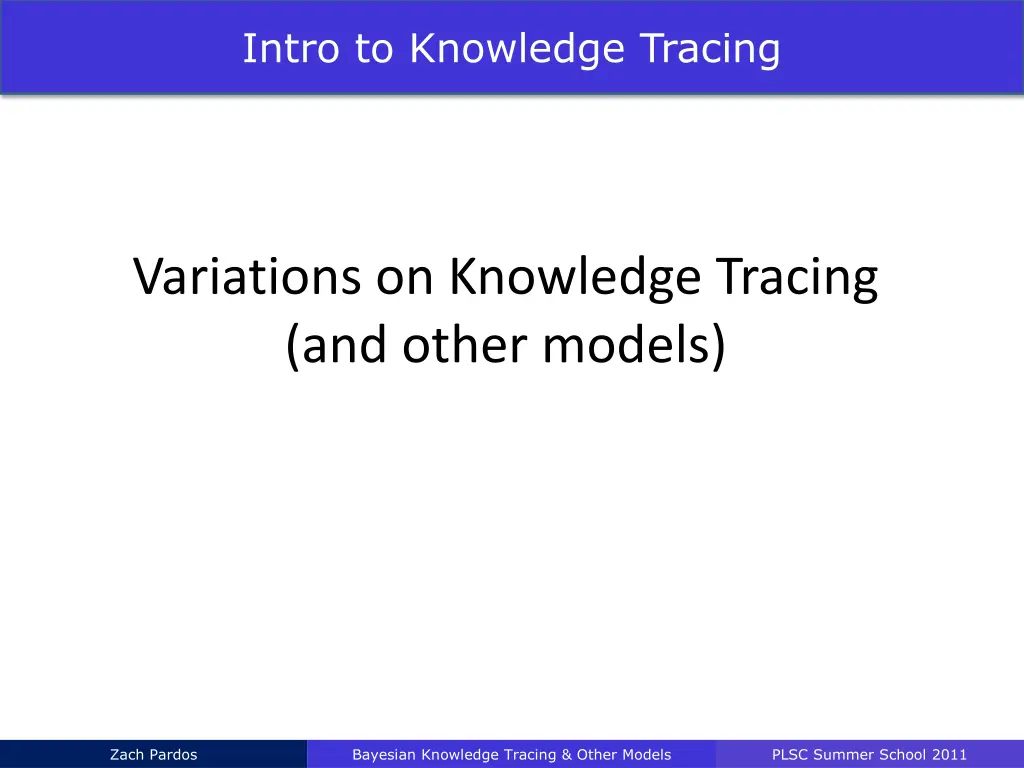 Intro to Knowledge Tracing

Variations on Knowledge Tracing
(and other models)

Zach Pardos

Bayesian Knowledge Tracing & Other Models

PLSC Summer School 2011